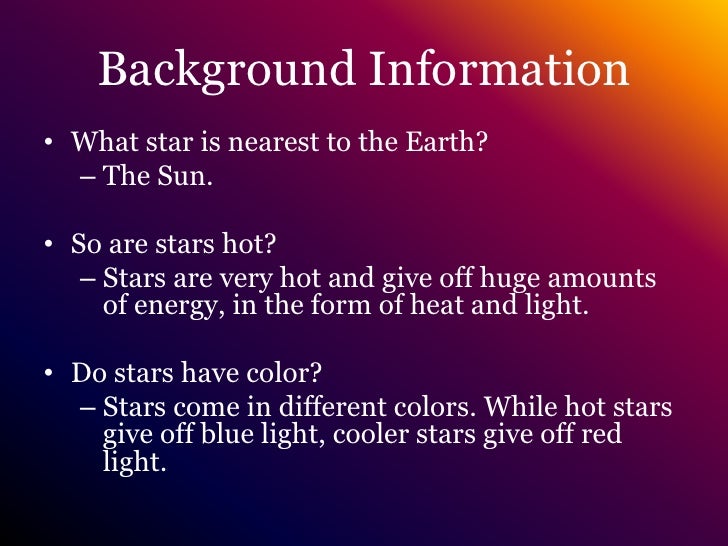 Background Information

• What star is nearest to the Earth?
– The Sun.

• So are stars hot?
– Stars are very hot and give off huge amounts of energy, in the form of heat and light.

• Do stars have color?
– Stars come in different colors. While hot stars give off blue light, cooler stars give off red light.